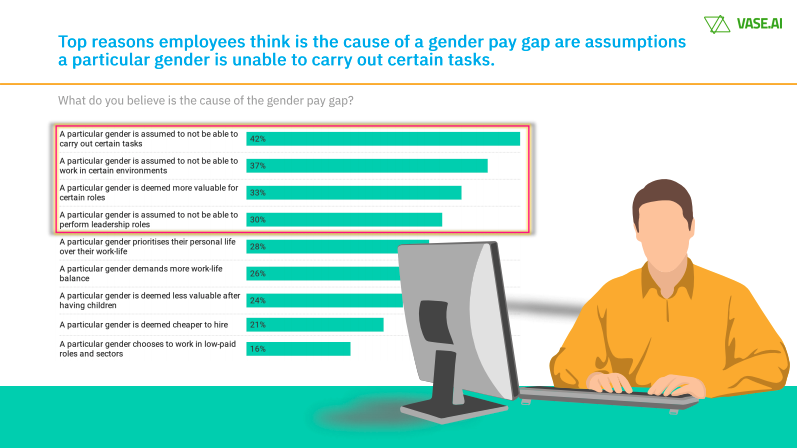 VASE.AI

Top reasons employees think is the cause of a gender pay gap are assumptions a particular gender is unable to carry out certain tasks.

What do you believe is the cause of the gender pay gap?

A particular gender is assumed to not be able to carry out certain tasks 42%

A particular gender is assumed to not be able to work in certain environments 37%

A particular gender is deemed more valuable for certain roles 33%

A particular gender is assumed to not be able to perform leadership roles 30%

A particular gender prioritises their personal life over their work-life 28%

A particular gender demands more work-life balance 26%

A particular gender is deemed less valuable after having children 24%

A particular gender is deemed cheaper to hire 21%

A particular gender chooses to work in low-paid roles and sectors 16%